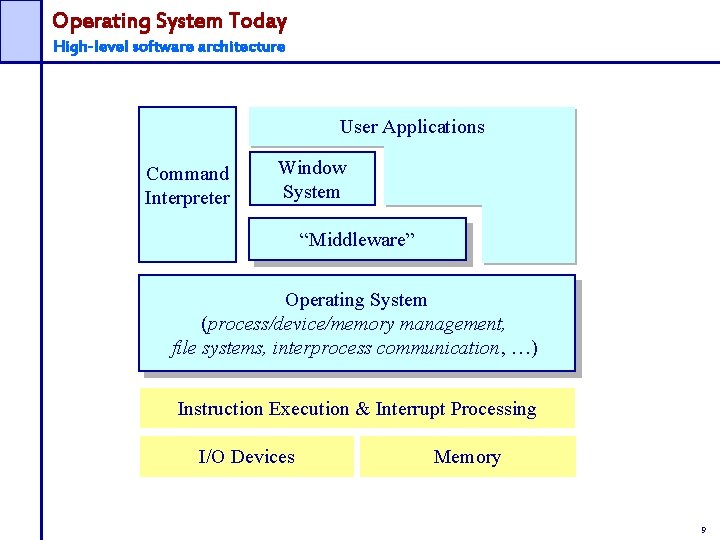 Operating System Today
High-level software architecture

Command Interpreter

User Applications

Window System

“Middleware”

Operating System
(process/device/memory management, file systems, interprocess communication, …)

Instruction Execution & Interrupt Processing

I/O Devices

Memory

9